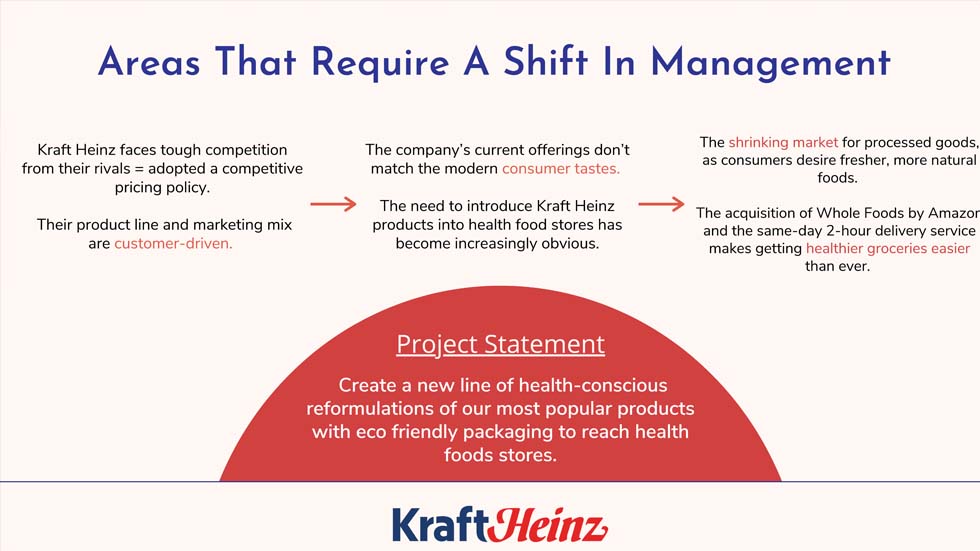 Areas That Require A Shift In Management

Kraft Heinz faces tough competition from their rivals = adopted a competitive pricing policy.

Their product line and marketing mix are customer-driven.

The company's current offerings don't match the modern consumer tastes.

The need to introduce Kraft Heinz products into health food stores has become increasingly obvious.

The shrinking market for processed goods, as consumers desire fresher, more natural foods.

The acquisition of Whole Foods by Amazon and the same-day 2-hour delivery service makes getting healthier groceries easier than ever.

Project Statement

Create a new line of health-conscious reformulations of our most popular products with eco friendly packaging to reach health foods stores.

KraftHeinz